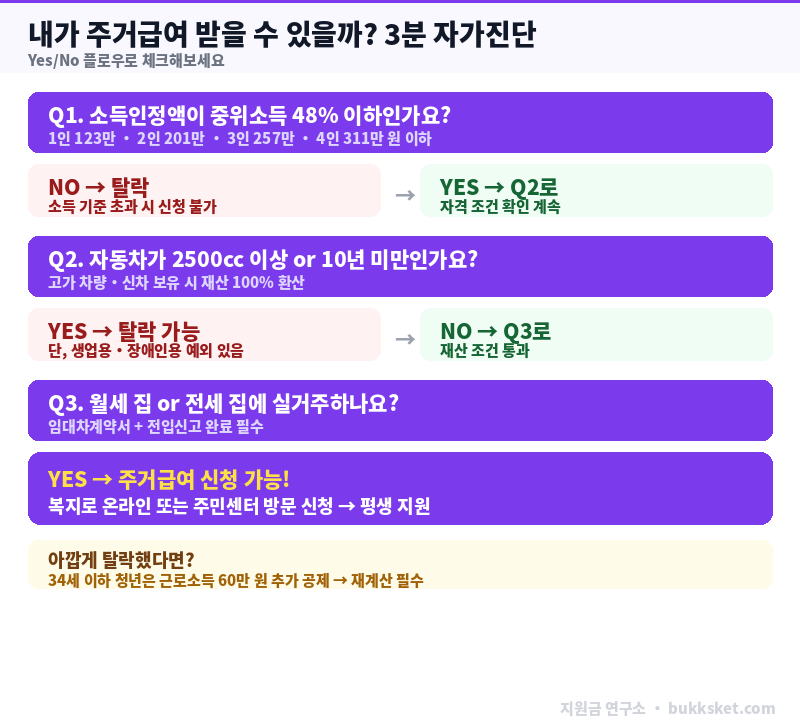 내가 주거급여 받을 수 있을까? 3분 자가진단
Yes/No 플로우로 체크해보세요

Q1. 소득인정액이 중위소득 48% 이하인가요?
1인 123만 • 2인 201만 • 3인 257만 • 4인 311만 원 이하

NO → 탈락
소득 기준 초과 시 신청 불가

→

YES → Q2로
자격 조건 확인 계속

Q2. 자동차가 2500cc 이상 or 10년 미만인가요?
고가 차량 • 신차 보유 시 재산 100% 환산

YES → 탈락 가능
단, 생업용 • 장애인용 예외 있음

→

NO → Q3로
재산 조건 통과

Q3. 월세 집 or 전세 집에 실거주하나요?
임대차계약서 + 전입신고 완료 필수

YES → 주거급여 신청 가능!
복지로 온라인 또는 주민센터 방문 신청 → 평생 지원

아깝게 탈락했다면?
34세 이하 청년은 근로소득 60만 원 추가 공제 → 재계산 필수

지원금 연구소 • bukksket.com